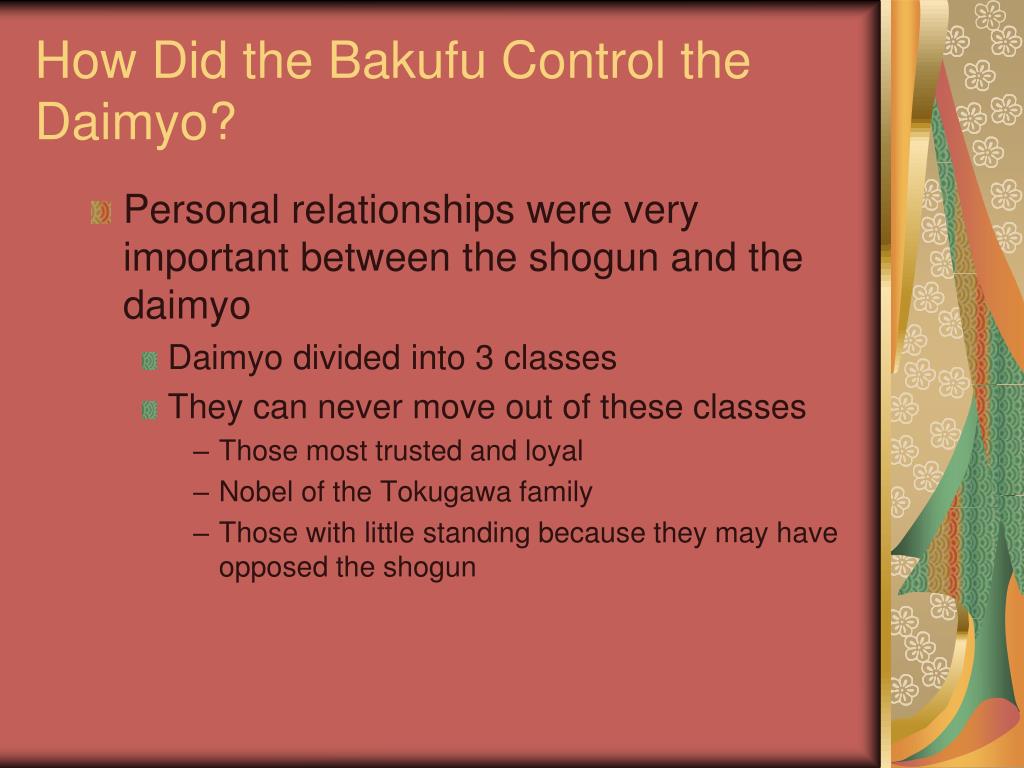 How Did the Bakufu Control the Daimyo?

Personal relationships were very important between the shogun and the daimyo

Daimyo divided into 3 classes

They can never move out of these classes

– Those most trusted and loyal

– Nobel of the Tokugawa family

– Those with little standing because they may have opposed the shogun